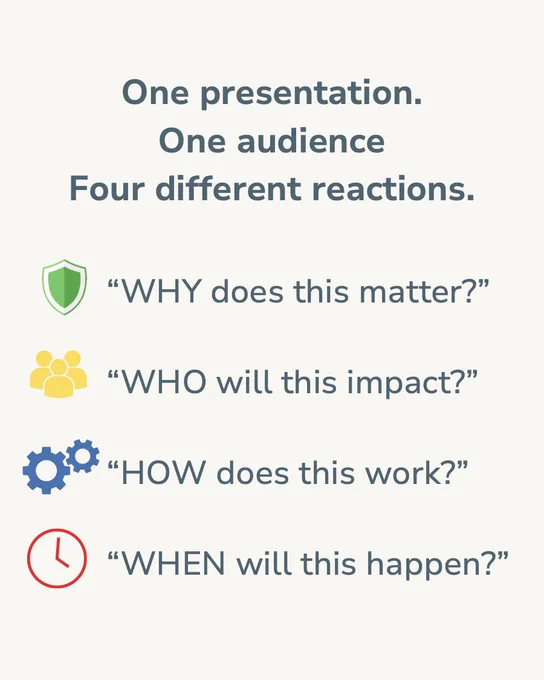 One presentation.
One audience
Four different reactions.

“WHY does this matter?”

“WHO will this impact?”

“HOW does this work?”

“WHEN will this happen?”